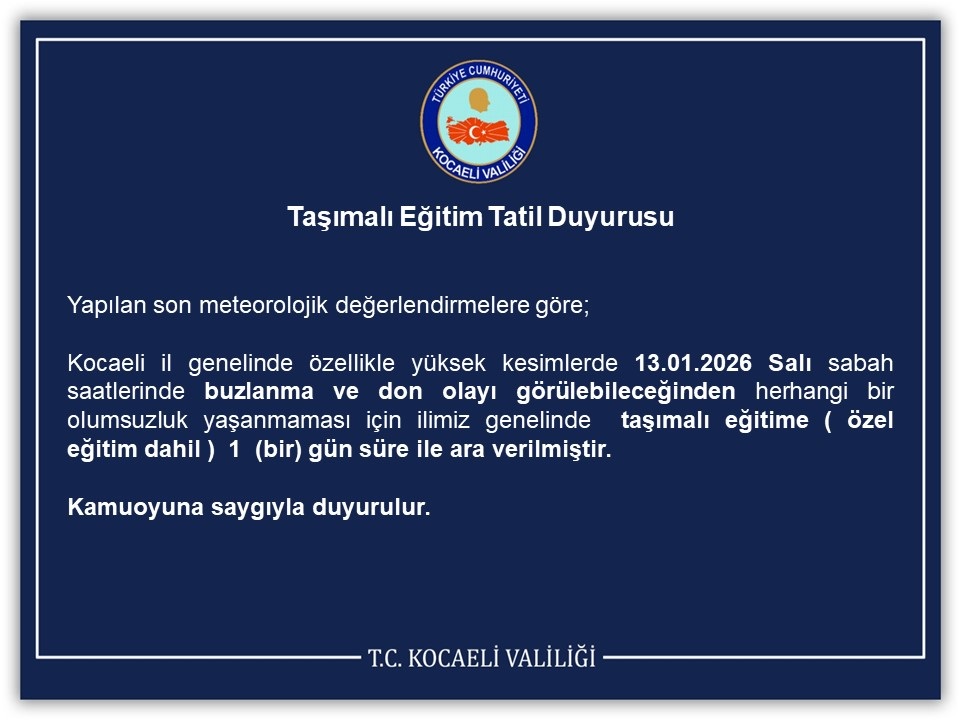 TÜRKİYE CUMHURİYETİ
KOCAELİ VALİLİĞİ

Taşımalı Eğitim Tatil Duyurusu

Yapılan son meteorolojik değerlendirmelere göre;

Kocaeli il genelinde özellikle yüksek kesimlerde 13.01.2026 Salı sabah saatlerinde buzlanma ve don olayı görülebileceğinden herhangi bir olumsuzluk yaşanmaması için ilimiz genelinde taşımalı eğitime ( özel eğitim dahil ) 1 (bir) gün süre ile ara verilmiştir.

Kamuoyuna saygıyla duyurulur.

T.C. KOCAELİ VALİLİĞİ